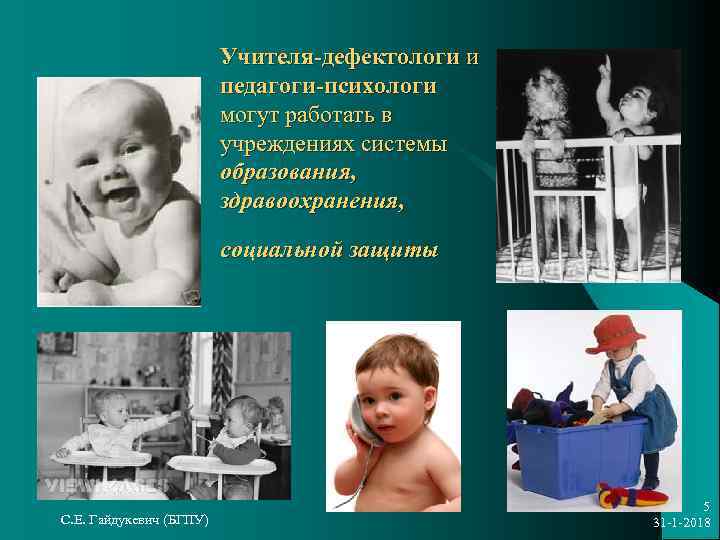 Учителя-дефектологи и педагоги-психологи могут работать в учреждениях системы образования, здравоохранения,

социальной защиты

С.Е. Гайдукевич (БГПУ)

5
31-1-2018